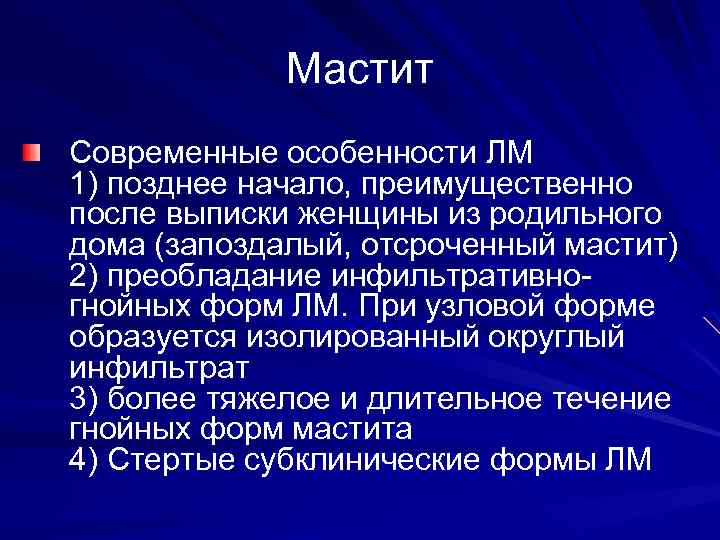 Мастит

Современные особенности ЛМ
1) позднее начало, преимущественно после выписки женщины из родильного дома (запоздалый, отсроченный мастит)
2) преобладание инфильтративно-гнойных форм ЛМ. При узловой форме образуется изолированный округлый инфильтрат
3) более тяжелое и длительное течение гнойных форм мастита
4) Стертые субклинические формы ЛМ